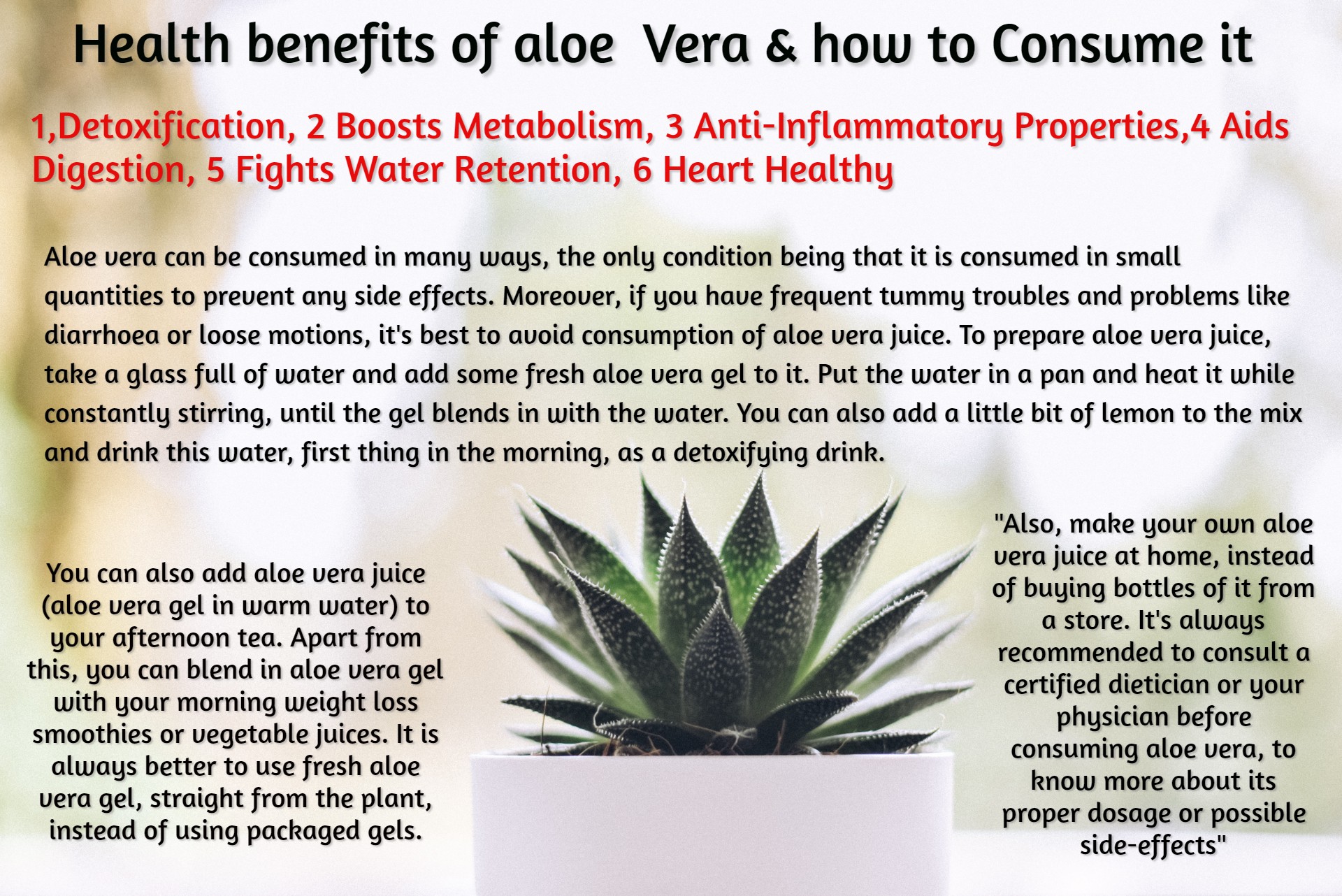 Health benefits of aloe Vera & how to Consume it

1,Detoxification, 2 Boosts Metabolism, 3 Anti-Inflammatory Properties,4 Aids Digestion, 5 Fights Water Retention, 6 Heart Healthy

Aloe vera can be consumed in many ways, the only condition being that it is consumed in small quantities to prevent any side effects. Moreover, if you have frequent tummy troubles and problems like diarrhoea or loose motions, it's best to avoid consumption of aloe vera juice. To prepare aloe vera juice, take a glass full of water and add some fresh aloe vera gel to it. Put the water in a pan and heat it while constantly stirring, until the gel blends in with the water. You can also add a little bit of lemon to the mix and drink this water, first thing in the morning, as a detoxifying drink.

You can also add aloe vera juice (aloe vera gel in warm water) to your afternoon tea. Apart from this, you can blend in aloe vera gel with your morning weight loss smoothies or vegetable juices. It is always better to use fresh aloe vera gel, straight from the plant, instead of using packaged gels.

"Also, make your own aloe vera juice at home, instead of buying bottles of it from a store. It's always recommended to consult a certified dietician or your physician before consuming aloe vera, to know more about its proper dosage or possible side-effects"